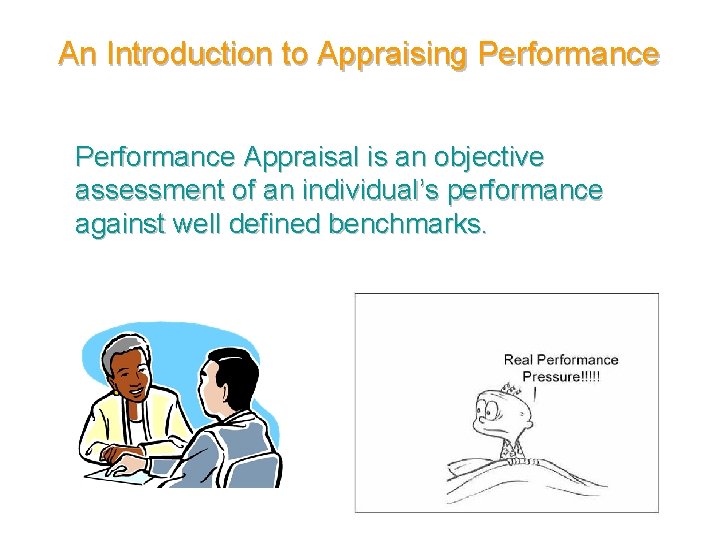 An Introduction to Appraising Performance

Performance Appraisal is an objective assessment of an individual's performance against well defined benchmarks.

Real Performance Pressure!!!!!